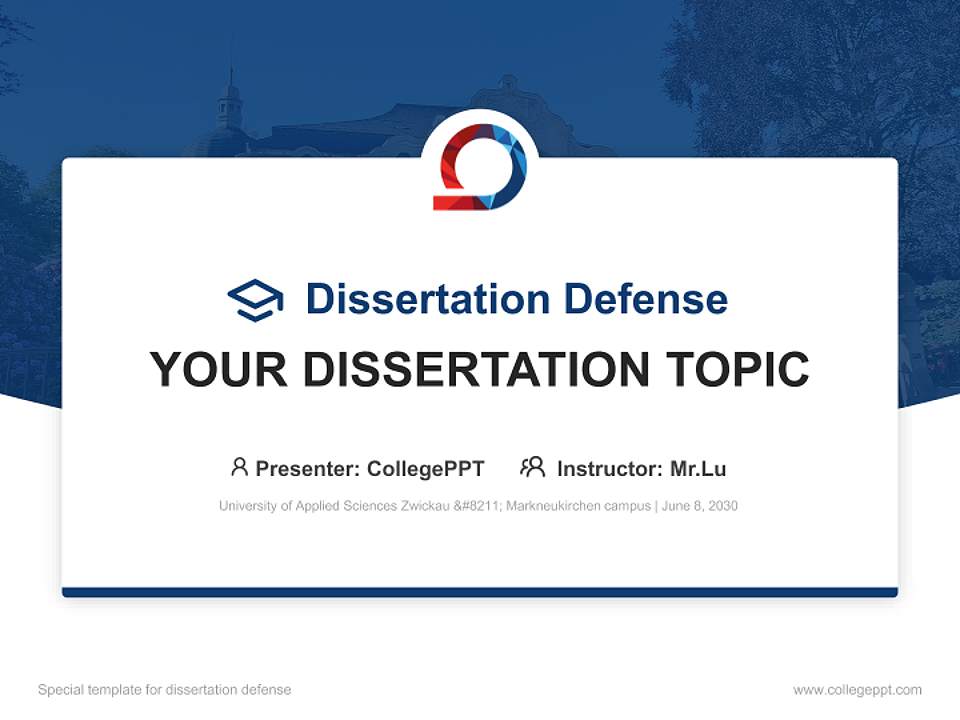 Dissertation Defense

YOUR DISSERTATION TOPIC

Presenter: CollegePPT Instructor: Mr.Lu

University of Applied Sciences Zwickau &#8211; Markneukirchen campus | June 8, 2030

Special template for dissertation defense

www.collegeppt.com